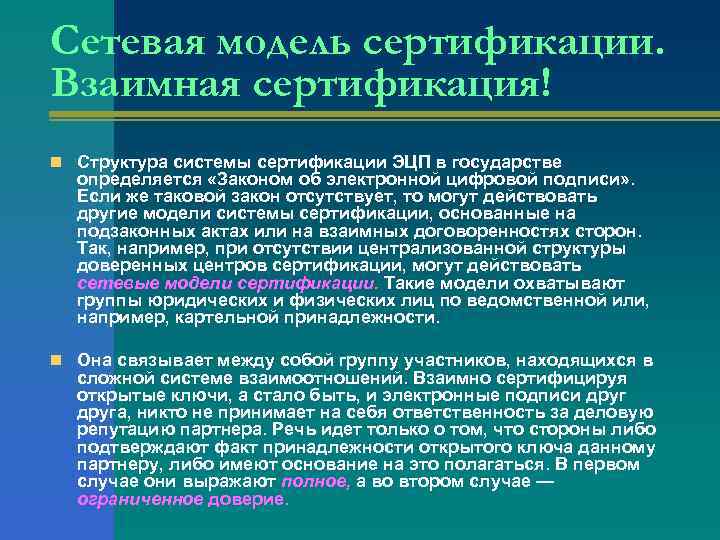 Сетевая модель сертификации. Взаимная сертификация!

Структура системы сертификации ЭЦП в государстве определяется «Законом об электронной цифровой подписи». Если же таковой закон отсутствует, то могут действовать другие модели системы сертификации, основанные на подзаконных актах или на взаимных договоренностях сторон. Так, например, при отсутствии централизованной структуры доверенных центров сертификации, могут действовать сетевые модели сертификации. Такие модели охватывают группы юридических и физических лиц по ведомственной или, например, картельной принадлежности.

Она связывает между собой группу участников, находящихся в сложной системе взаимоотношений. Взаимно сертифицируя открытые ключи, а стало быть, и электронные подписи друг друга, никто не принимает на себя ответственность за деловую репутацию партнера. Речь идет только о том, что стороны либо подтверждают факт принадлежности открытого ключа данному партнеру, либо имеют основание на это полагаться. В первом случае они выражают полное, а во втором случае — ограниченное доверие.